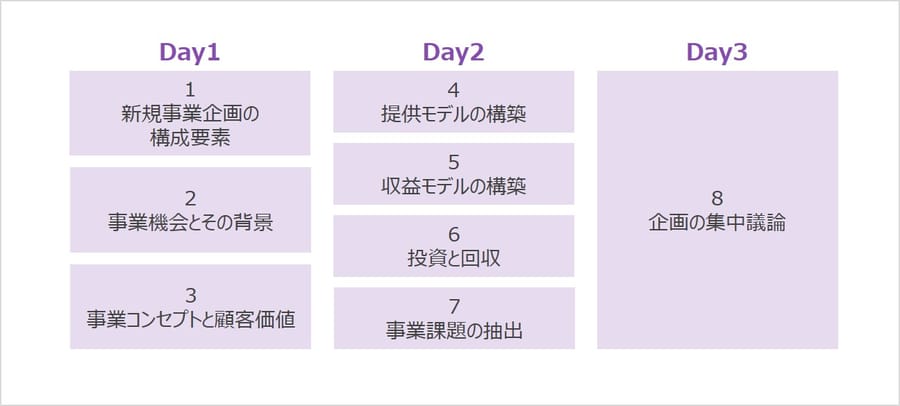 Day1

1
新規事業企画の構成要素

2
事業機会とその背景

3
事業コンセプトと顧客価値

Day2

4
提供モデルの構築

5
収益モデルの構築

6
投資と回収

7
事業課題の抽出

Day3

8
企画の集中議論